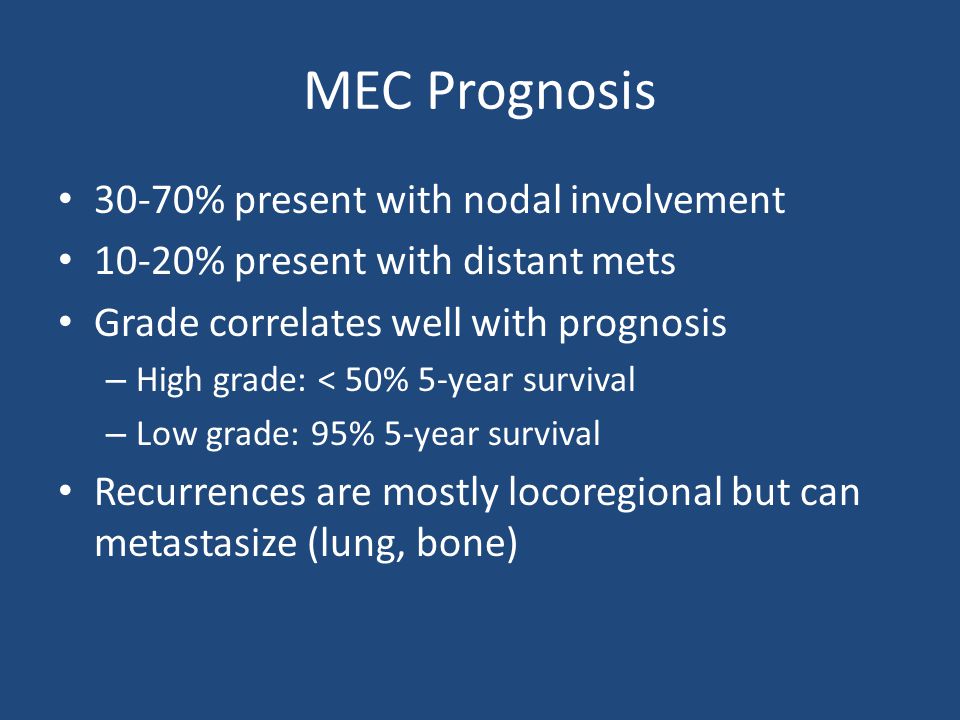 MEC Prognosis

• 30-70% present with nodal involvement
• 10-20% present with distant mets
• Grade correlates well with prognosis
– High grade: < 50% 5-year survival
– Low grade: 95% 5-year survival
• Recurrences are mostly locoregional but can metastasize (lung, bone)